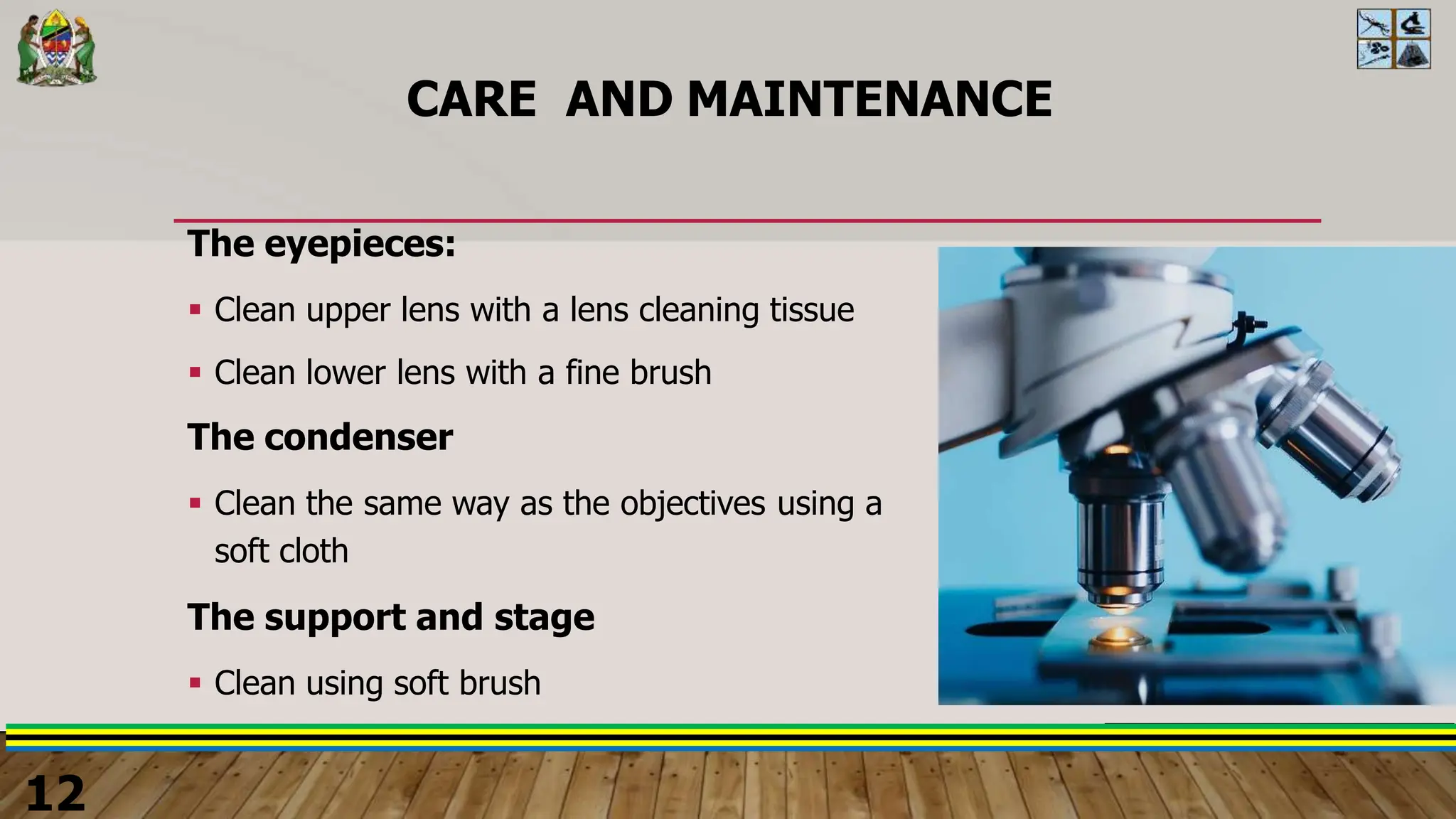 CARE AND MAINTENANCE

The eyepieces:

▪ Clean upper lens with a lens cleaning tissue

▪ Clean lower lens with a fine brush

The condenser

▪ Clean the same way as the objectives using a soft cloth

The support and stage

▪ Clean using soft brush

12